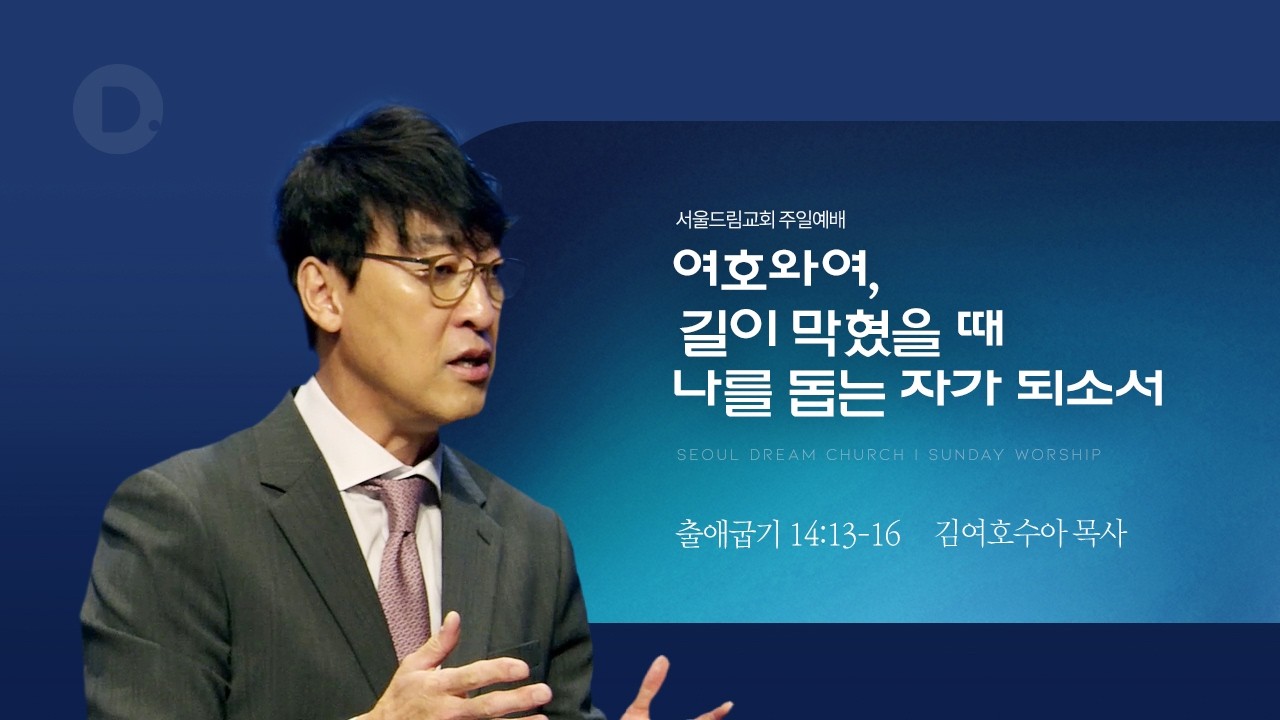 D.

서울드림교회 주일예배

여호와여,
길이 막혔을 때
나를 돕는 자가 되소서

SEOUL DREAM CHURCH I SUNDAY WORSHIP

출애굽기 14:13-16 김여호수아 목사